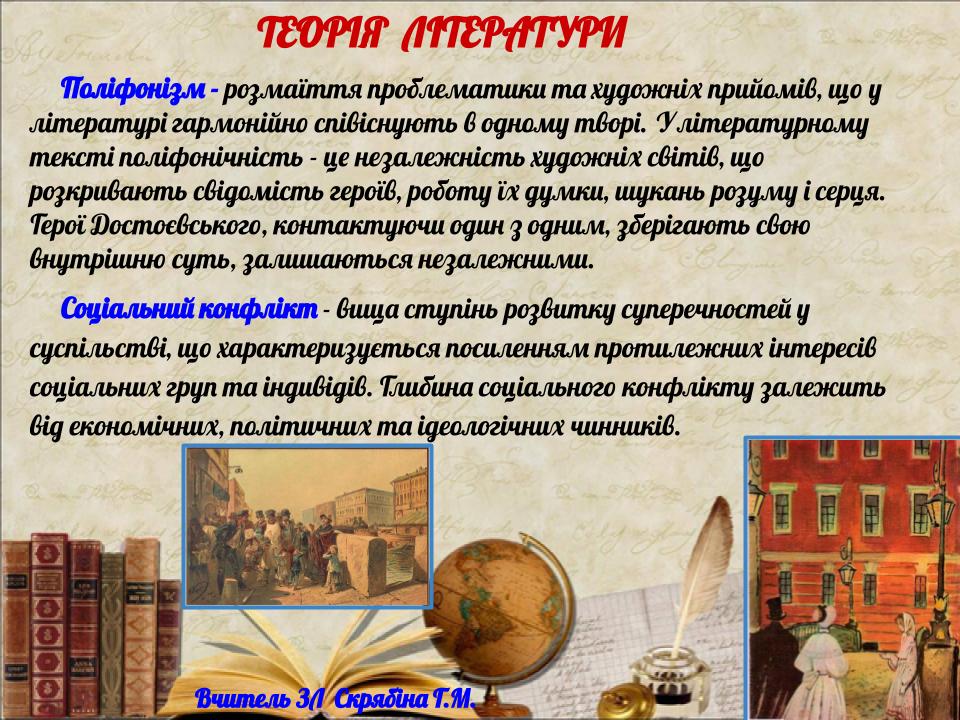 ТЕОРІЯ ЛІТЕРАТУРИ

Поліфонізм - розмаїття проблематики та художніх прийомів, що у літературі гармонійно співіснують в одному творі. У літературному тексті поліфонічність - це незалежність художніх світів, що розкривають свідомість героїв, роботу їх думки, шукань розуму і серця. Герої Достоєвського, контактуючи один з одним, зберігають свою внутрішню суть, залишаються незалежними.

Соціальний конфлікт - вища ступінь розвитку суперечностей у суспільстві, що характеризується посиленням протилежних інтересів соціальних груп та індивідів. Глибина соціального конфлікту залежить від економічних, політичних та ідеологічних чинників.

Вчитель ЗЛ Скрябіна Г.М.